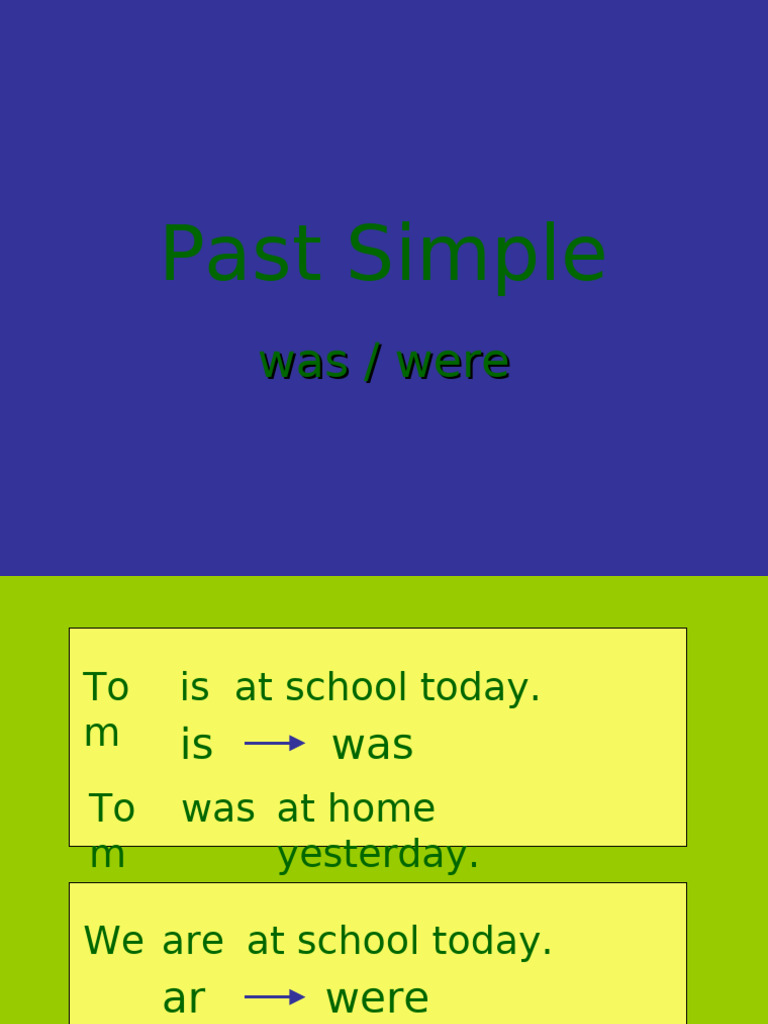 Past Simple

was / were

Tom is at school today.

is → was

Tom was at home yesterday.

We are at school today.

ar → were